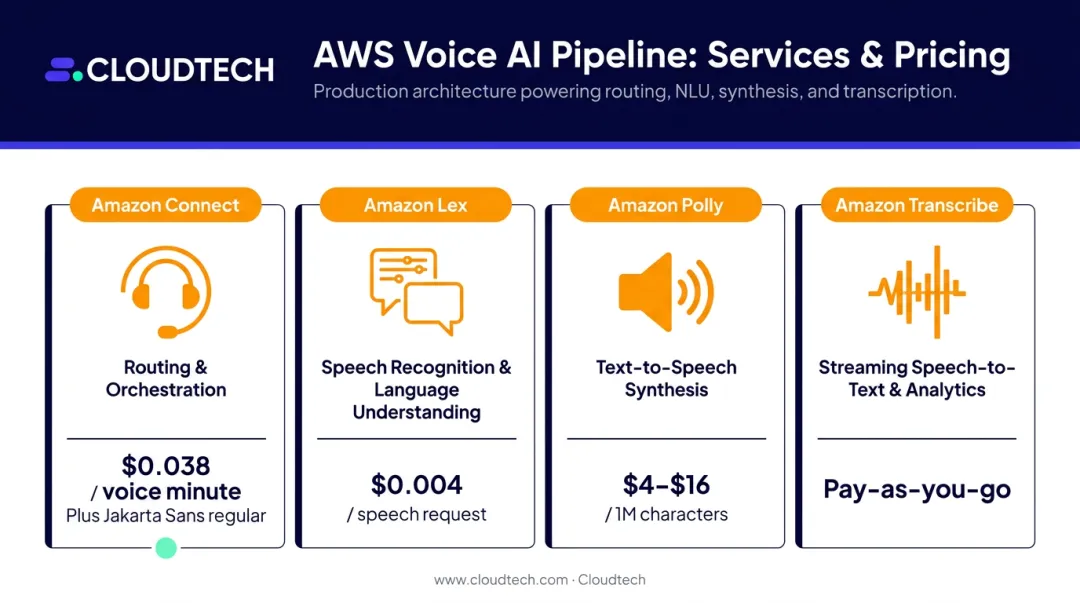 CLOUDTECH

AWS Voice AI Pipeline: Services & Pricing

Production architecture powering routing, NLU, synthesis, and transcription.

Amazon Connect

Routing & Orchestration

$0.038
/ voice minute
Plus Jakarta Sans regular

Amazon Lex

Speech Recognition & Language Understanding

$0.004
/ speech request

Amazon Polly

Text-to-Speech Synthesis

$4–$16
/ 1M characters

Amazon Transcribe

Streaming Speech-to-Text & Analytics

Pay-as-you-go

www.cloudtech.com · Cloudtech